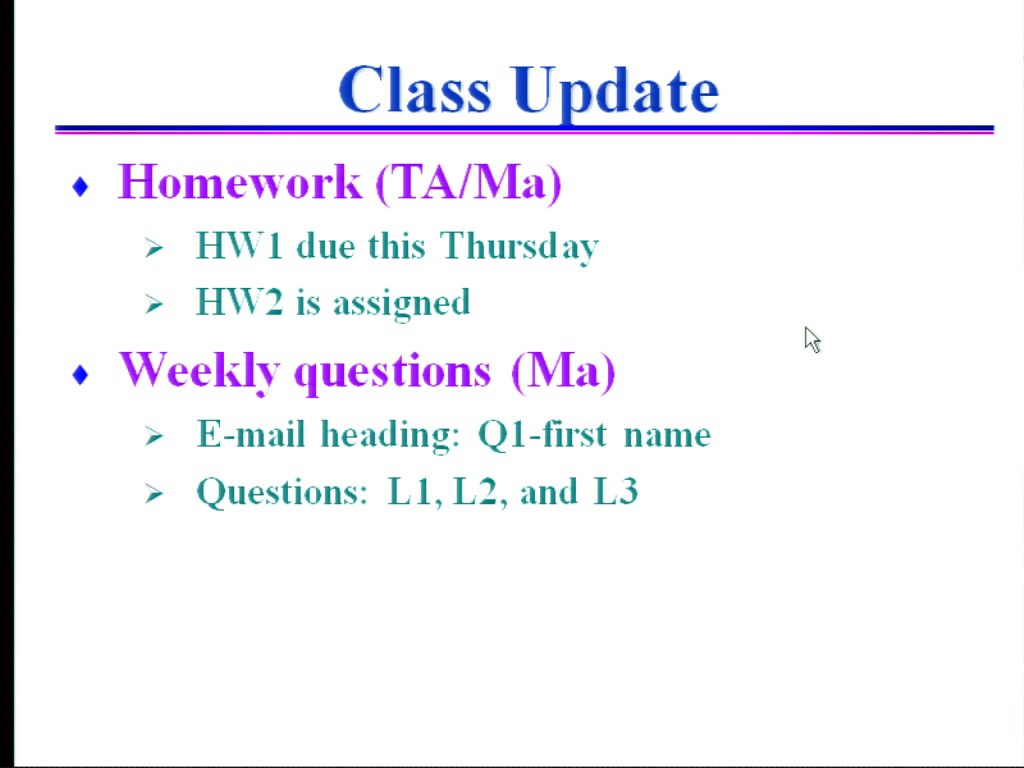 Class Update

♦ Homework (TA/Ma)

➢ HW1 due this Thursday

➢ HW2 is assigned

♦ Weekly questions (Ma)

➢ E-mail heading: Q1-first name

➢ Questions: L1, L2, and L3